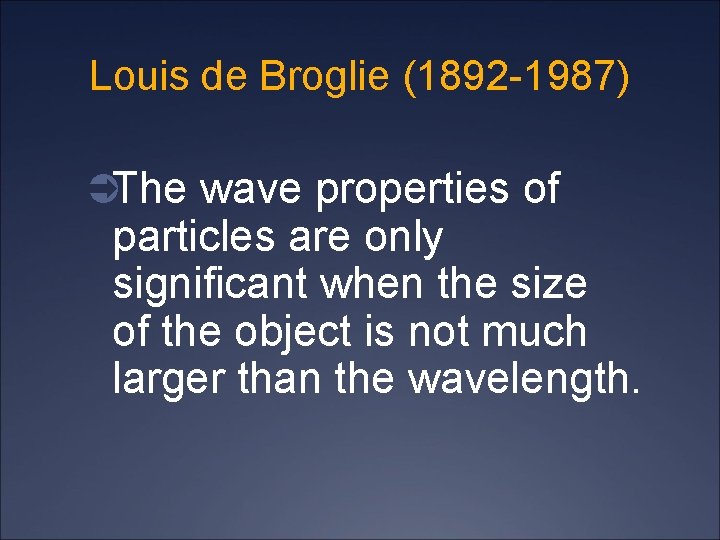 Louis de Broglie (1892-1987)

The wave properties of particles are only significant when the size of the object is not much larger than the wavelength.